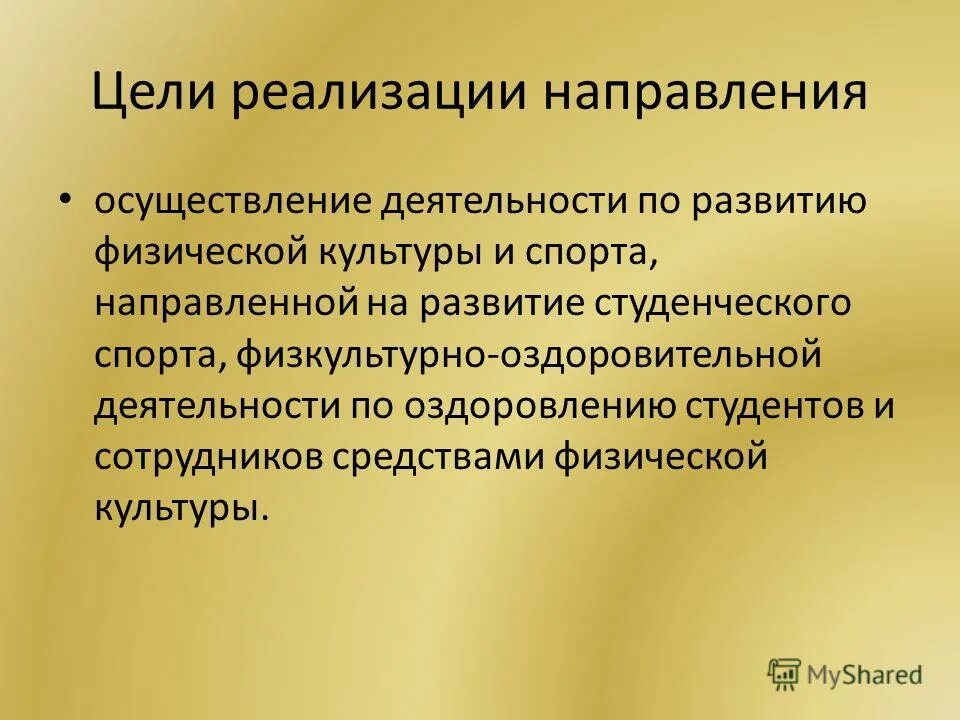 Цели реализации направления

• осуществление деятельности по развитию физической культуры и спорта, направленной на развитие студенческого спорта, физкультурно-оздоровительной деятельности по оздоровлению студентов и сотрудников средствами физической культуры.

MyShared